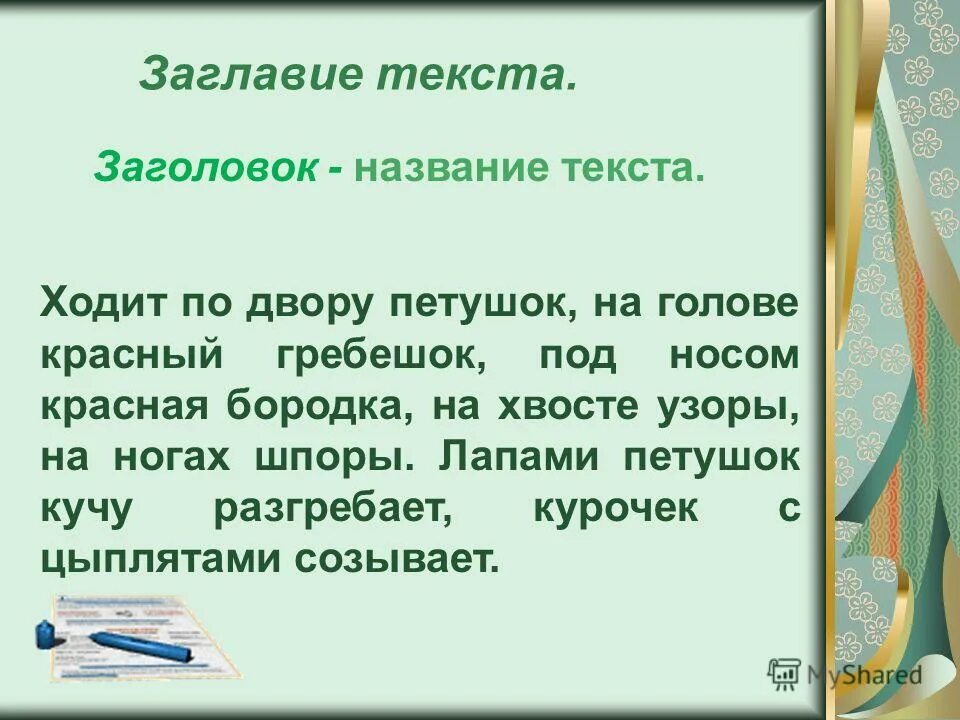 Заглавие текста.

Заголовок - название текста.

Ходит по двору петушок, на голове красный гребешок, под носом красная бородка, на хвосте узоры, на ногах шпоры. Лапами петушок кучу разгребает, курочек с цыплятами созывает.

MyShared